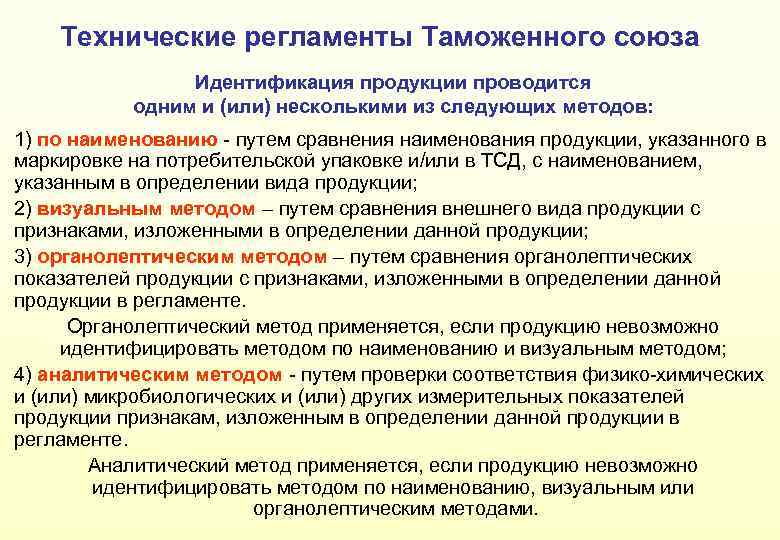 Технические регламенты Таможенного союза

Идентификация продукции проводится одним и (или) несколькими из следующих методов:

1) по наименованию - путем сравнения наименования продукции, указанного в маркировке на потребительской упаковке и/или в ТСД, с наименованием, указанным в определении вида продукции;

2) визуальным методом – путем сравнения внешнего вида продукции с признаками, изложенными в определении данной продукции;

3) органолептическим методом – путем сравнения органолептических показателей продукции с признаками, изложенными в определении данной продукции в регламенте.

Органолептический метод применяется, если продукцию невозможно идентифицировать методом по наименованию и визуальным методом;

4) аналитическим методом - путем проверки соответствия физико-химических и (или) микробиологических и (или) других измерительных показателей продукции признакам, изложенным в определении данной продукции в регламенте.

Аналитический метод применяется, если продукцию невозможно идентифицировать методом по наименованию, визуальным или органолептическим методами.